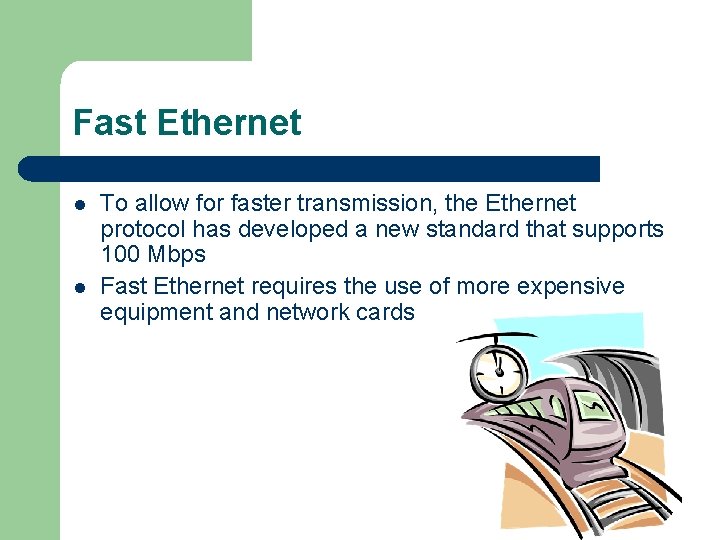 Fast Ethernet

- To allow for faster transmission, the Ethernet protocol has developed a new standard that supports 100 Mbps
- Fast Ethernet requires the use of more expensive equipment and network cards